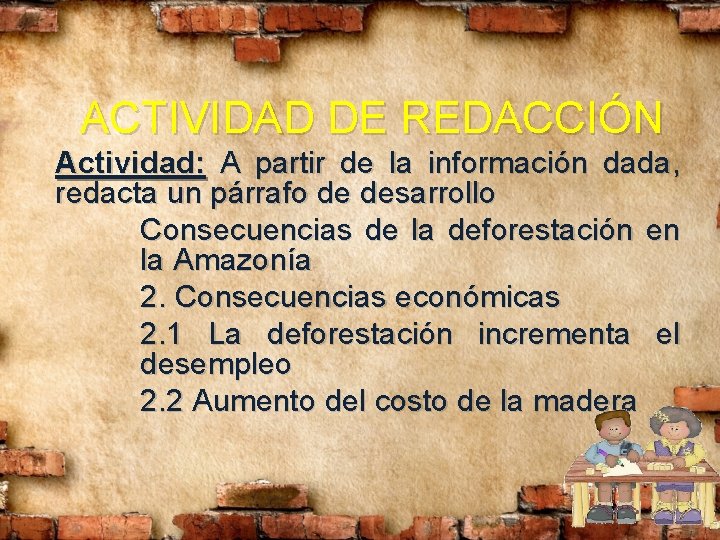 ACTIVIDAD DE REDACCIÓN

Actividad: A partir de la información dada, redacta un párrafo de desarrollo

Consecuencias de la deforestación en la Amazonía

2. Consecuencias económicas

2.1 La deforestación incrementa el desempleo

2.2 Aumento del costo de la madera